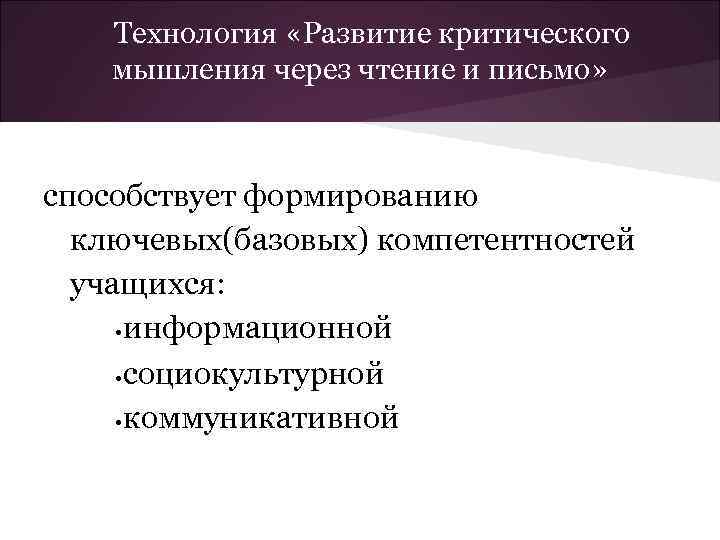 Технология «Развитие критического мышления через чтение и письмо»

способствует формированию ключевых(базовых) компетентностей учащихся:

•информационной
•социокультурной
•коммуникативной